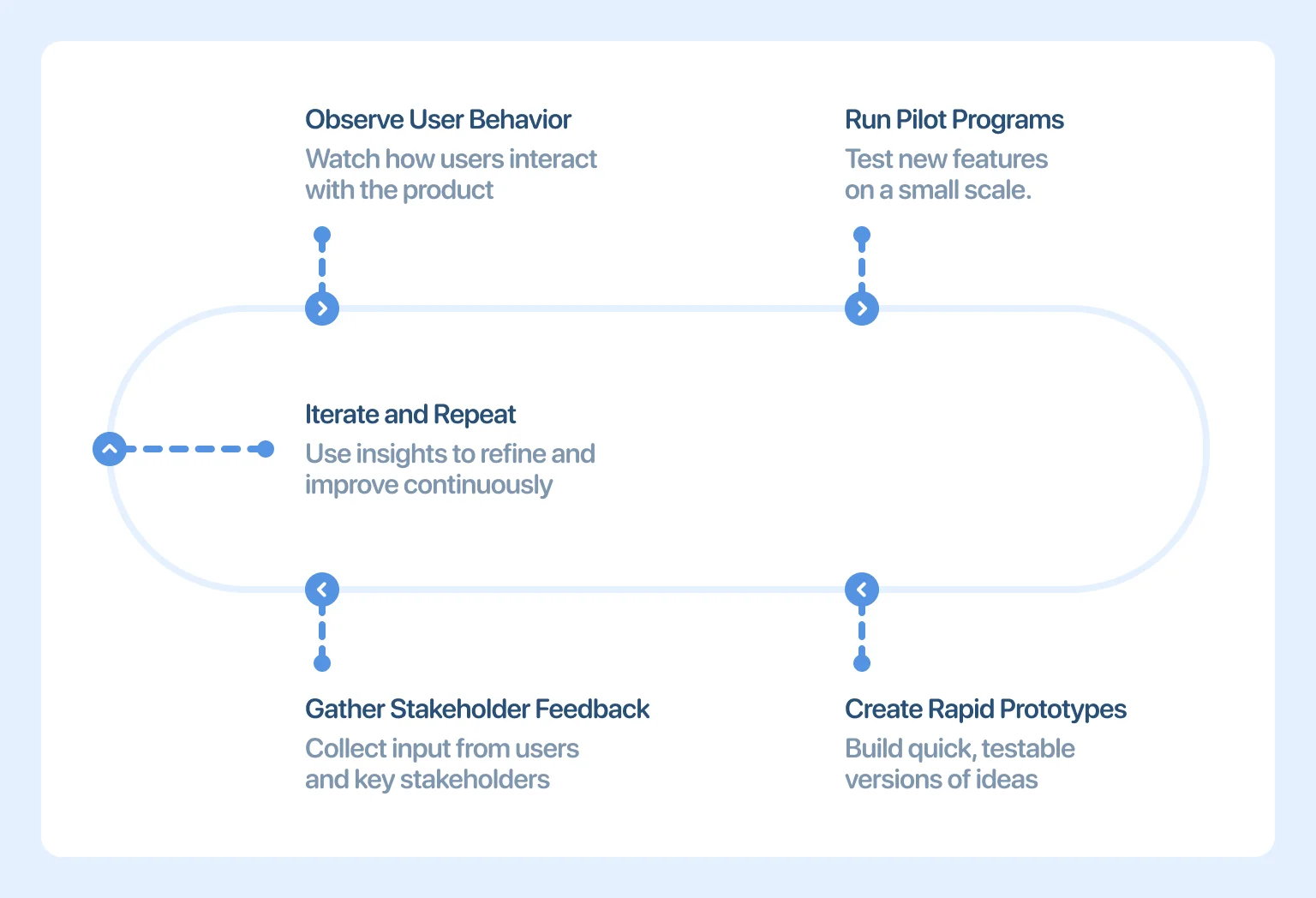 Observe User Behavior
Watch how users interact with the product

Run Pilot Programs
Test new features on a small scale.

Iterate and Repeat
Use insights to refine and improve continuously

Gather Stakeholder Feedback
Collect input from users and key stakeholders

Create Rapid Prototypes
Build quick, testable versions of ideas